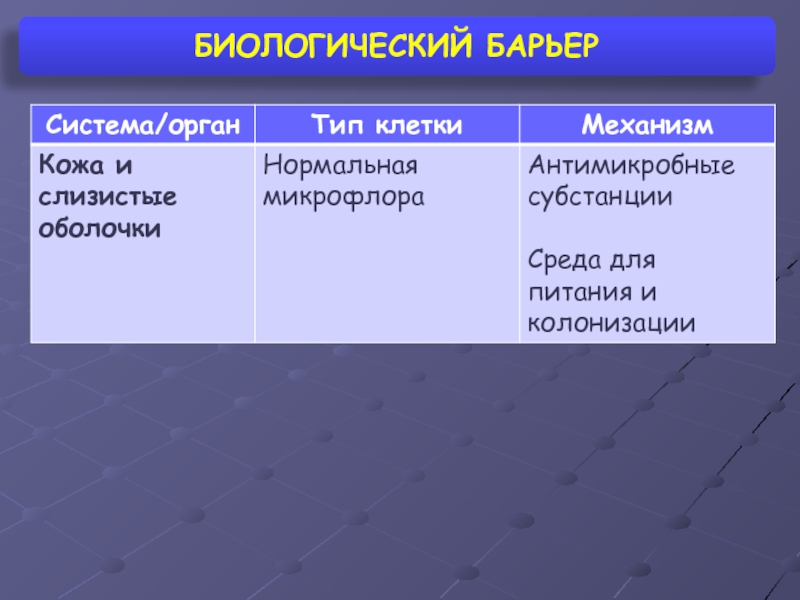 БИОЛОГИЧЕСКИЙ БАРЬЕР

| Система/орган | Тип клетки | Механизм |
|---|---|---|
| Кожа и слизистые оболочки | Нормальная микрофлора | Антимикробные субстанции<br><br>Среда для питания и колонизации |